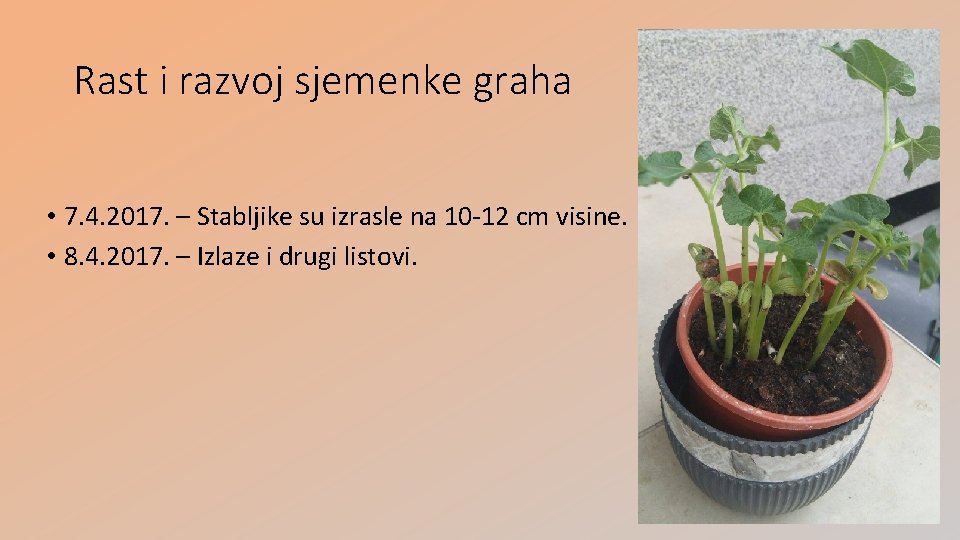 Rast i razvoj sjemenke graha

• 7.4.2017. – Stabljike su izrasle na 10-12 cm visine.
• 8.4.2017. – Izlaze i drugi listovi.